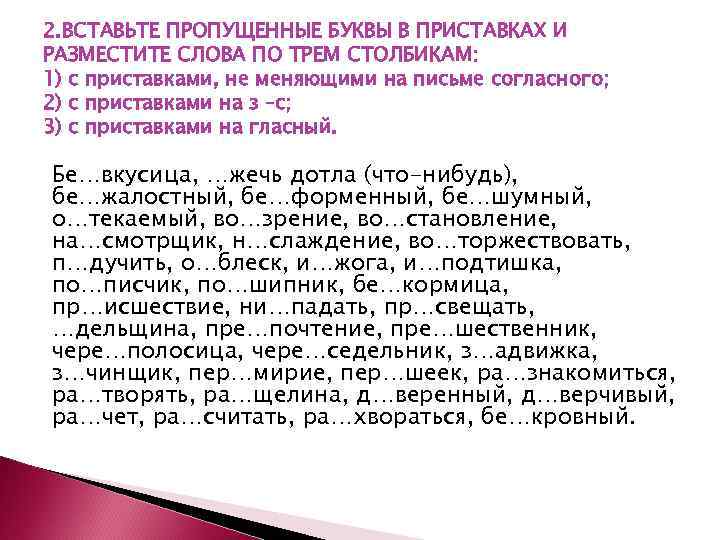 2.ВСТАВЬТЕ ПРОПУЩЕННЫЕ БУКВЫ В ПРИСТАВКАХ И РАЗМЕСТИТЕ СЛОВА ПО ТРЕМ СТОЛБИКАМ:
1) с приставками, не меняющими на письме согласного;
2) с приставками на з –с;
3) с приставками на гласный.

Бе…вкусица, …жечь дотла (что-нибудь), бе…жалостный, бе…форменный, бе…шумный, о…текаемый, во…зрение, во…становление, на…смотрщик, н…слаждение, во…торжествовать, п…дучить, о…блеск, и…жога, и…подтишка, по…писчик, по…шипник, бе…кормица, пр…исшествие, ни…падать, пр…свещать, …дельщина, пре…почтение, пре…шественник, чере…полосица, чере…седельник, з…адвижка, з…чинщик, пер…мирие, пер…шеек, ра…знакомиться, ра…творять, ра…щелина, д…веренный, д…верчивый, ра…чет, ра…считать, ра…хвораться, бе…кровный.